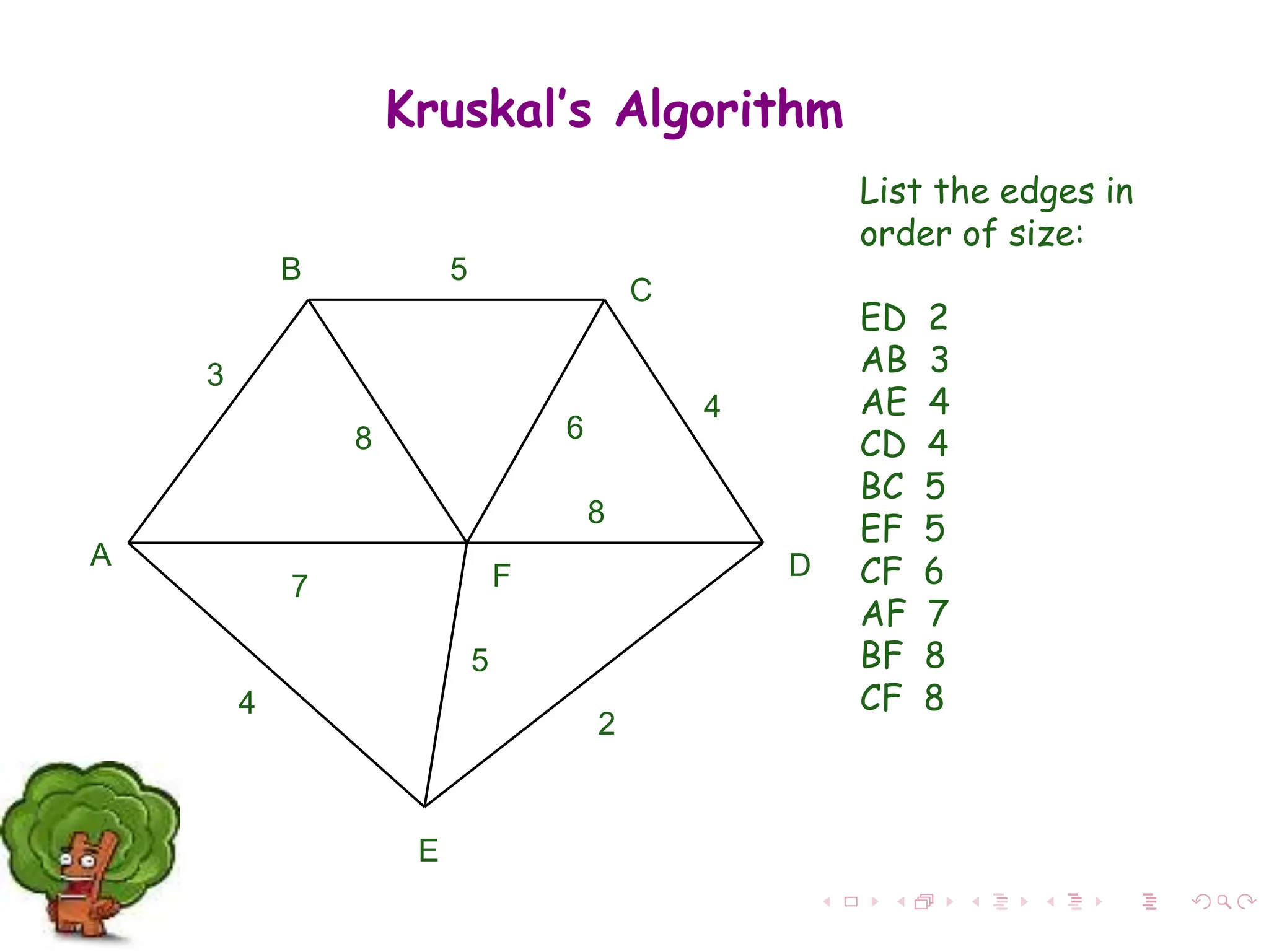 Kruskal's Algorithm

B 5 C
3 8 6 4
8
A 7 F D
5
4 2
E

List the edges in order of size:

ED 2
AB 3
AE 4
CD 4
BC 5
EF 5
CF 6
AF 7
BF 8
CF 8